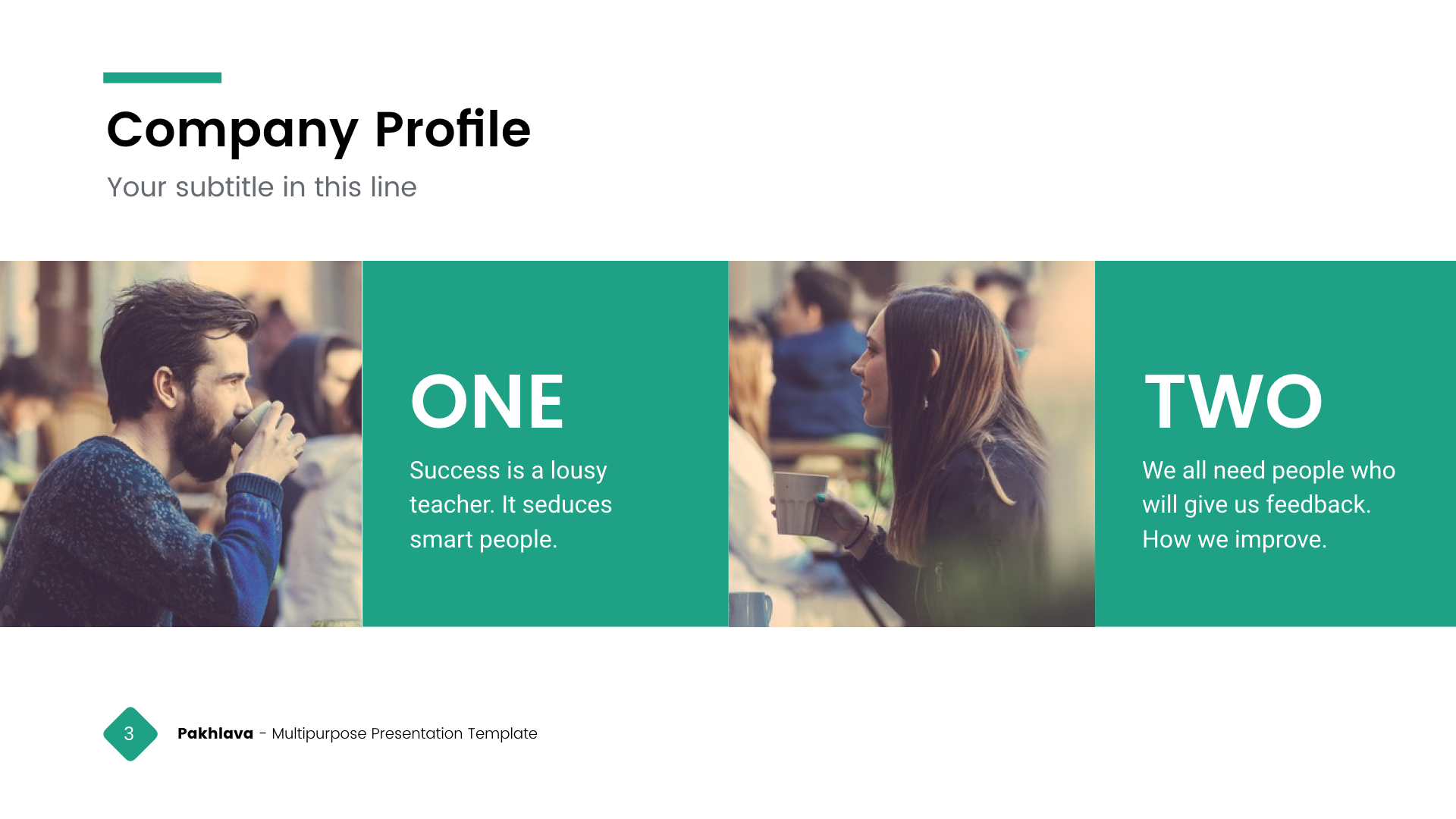 Company Profile

Your subtitle in this line

ONE

Success is a lousy teacher. It seduces smart people.

TWO

We all need people who will give us feedback. How we improve.

3

Pakhlava - Multipurpose Presentation Template